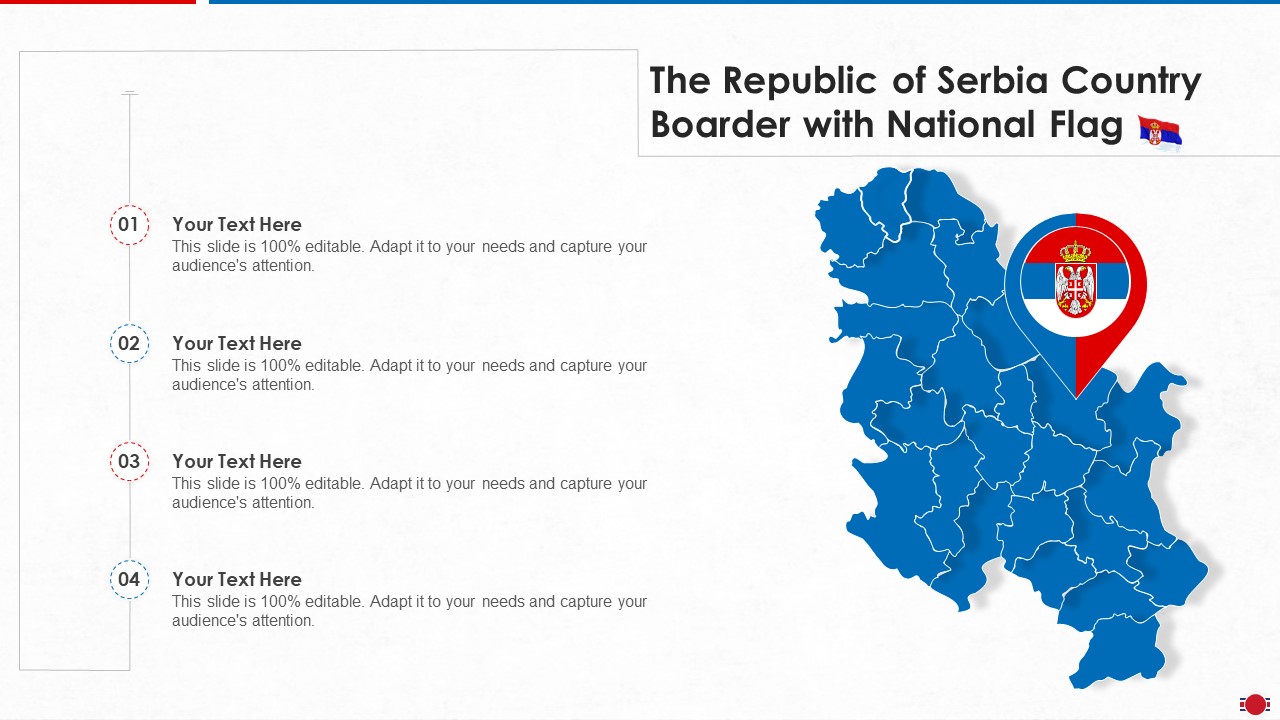 The Republic of Serbia Country Boarder with National Flag

01
Your Text Here
This slide is 100% editable. Adapt it to your needs and capture your audience's attention.

02
Your Text Here
This slide is 100% editable. Adapt it to your needs and capture your audience's attention.

03
Your Text Here
This slide is 100% editable. Adapt it to your needs and capture your audience's attention.

04
Your Text Here
This slide is 100% editable. Adapt it to your needs and capture your audience's attention.